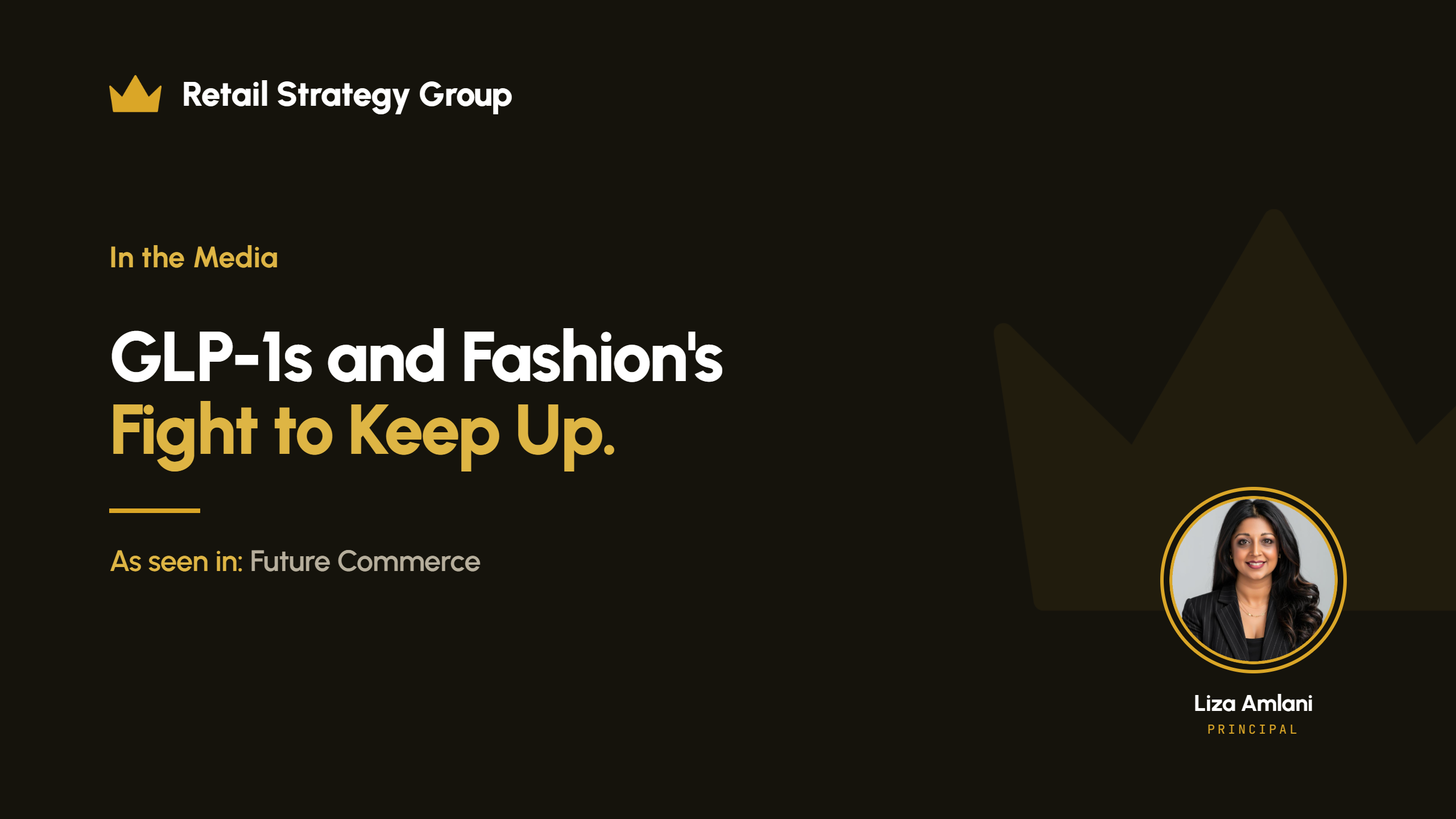 Retail Strategy Group

In the Media

GLP-1s and Fashion's Fight to Keep Up.

As seen in: Future Commerce

Liza Amlani
PRINCIPAL